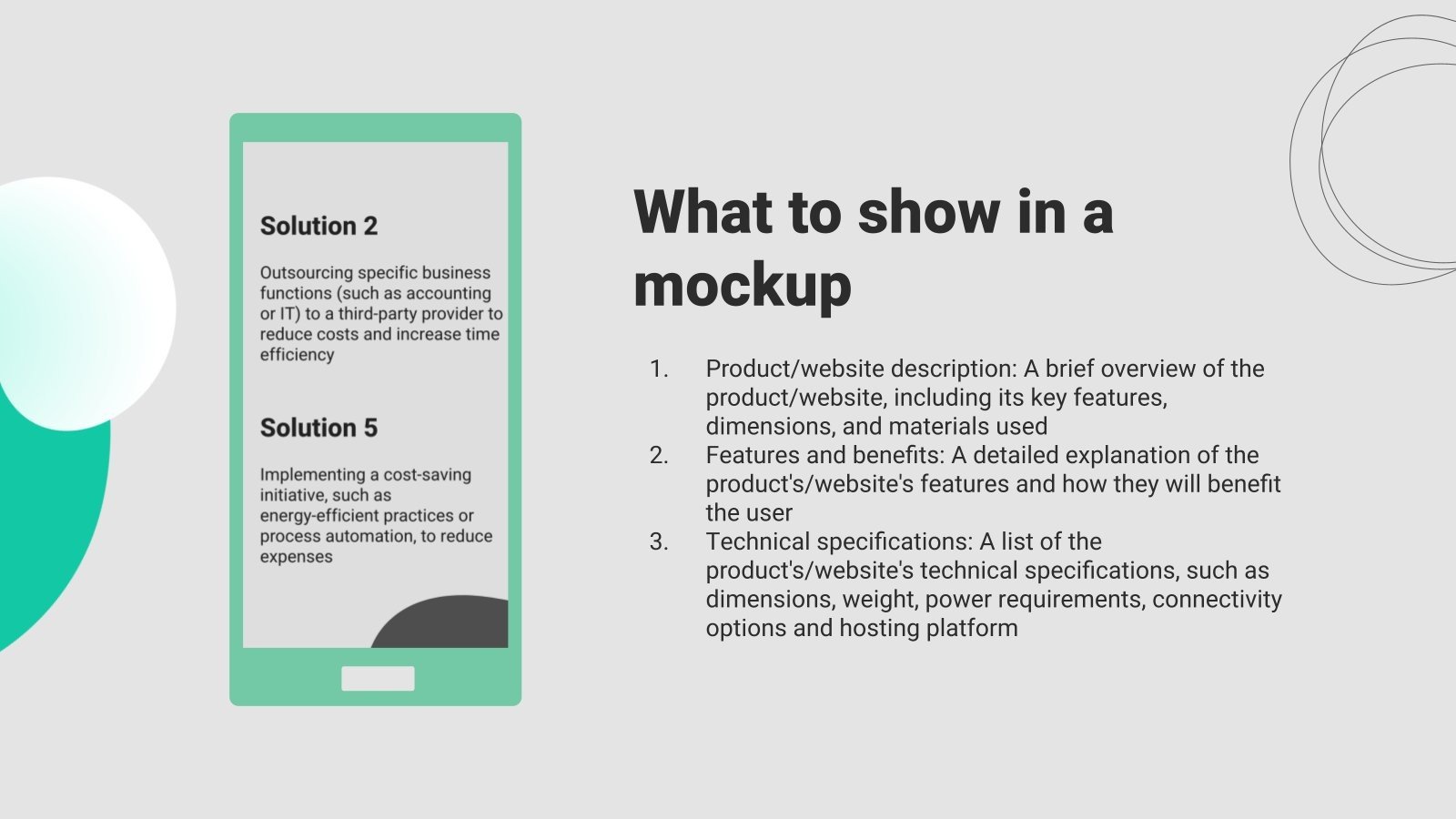 Solution 2

Outsourcing specific business functions (such as accounting or IT) to a third-party provider to reduce costs and increase time efficiency

Solution 5

Implementing a cost-saving initiative, such as energy-efficient practices or process automation, to reduce expenses

What to show in a mockup

1. Product/website description: A brief overview of the product/website, including its key features, dimensions, and materials used
2. Features and benefits: A detailed explanation of the product's/website's features and how they will benefit the user
3. Technical specifications: A list of the product's/website's technical specifications, such as dimensions, weight, power requirements, connectivity options and hosting platform